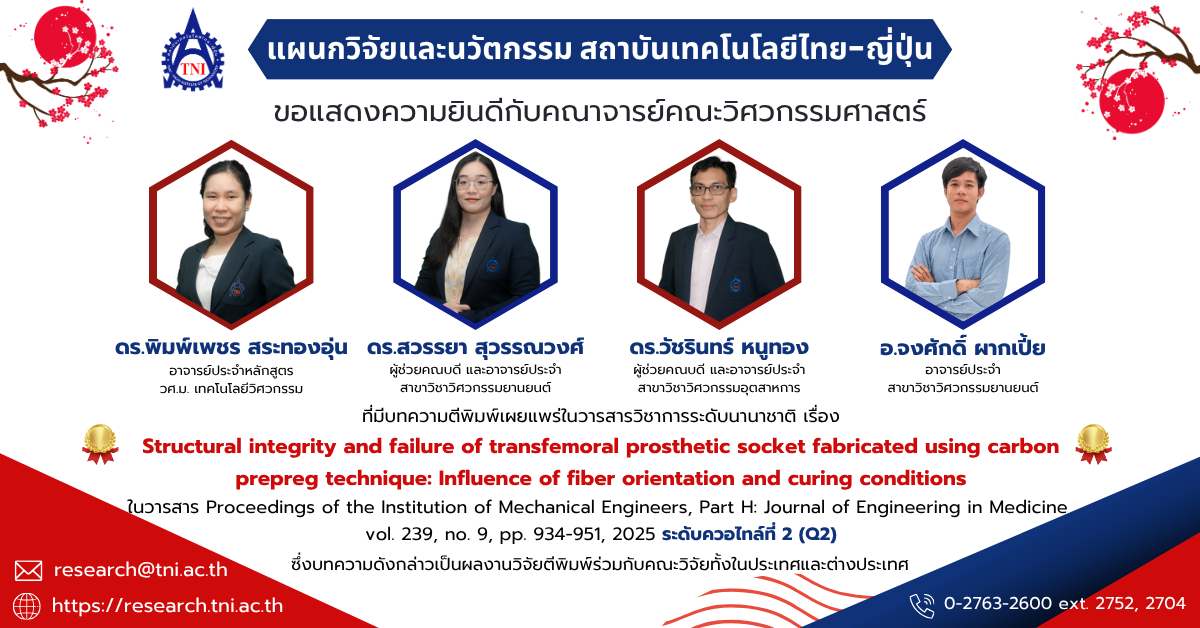 TNI

แผนกวิจัยและนวัตกรรม สถาบันเทคโนโลยีไทย-ญี่ปุ่น

ขอแสดงความยินดีกับคณาจารย์คณะวิศวกรรมศาสตร์

ดร.พิมพ์เพชร สระทองอุ่น
อาจารย์ประจำหลักสูตร
วศ.ม. เทคโนโลยีวิศวกรรม

ดร.สวรรยา สุวรรณวงศ์
ผู้ช่วยคณบดี และอาจารย์ประจำ
สาขาวิชาวิศวกรรมยานยนต์

ดร.วัชรินทร์ หนูทอง
ผู้ช่วยคณบดี และอาจารย์ประจำ
สาขาวิชาวิศวกรรมอุตสาหการ

อ.จงศักดิ์ ผากเปี้ย
อาจารย์ประจำ
สาขาวิชาวิศวกรรมยานยนต์

ที่มีบทความตีพิมพ์เผยแพร่ในวารสารวิชาการระดับนานาชาติ เรื่อง

Structural integrity and failure of transfemoral prosthetic socket fabricated using carbon prepreg technique: Influence of fiber orientation and curing conditions

ในวารสาร Proceedings of the Institution of Mechanical Engineers, Part H: Journal of Engineering in Medicine vol. 239, no. 9, pp. 934-951, 2025 ระดับควอไทล์ที่ 2 (Q2)

ซึ่งบทความดังกล่าวเป็นผลงานวิจัยตีพิมพ์ร่วมกับคณะวิจัยทั้งในประเทศและต่างประเทศ

research@tni.ac.th

https://research.tni.ac.th

0-2763-2600 ext. 2752, 2704